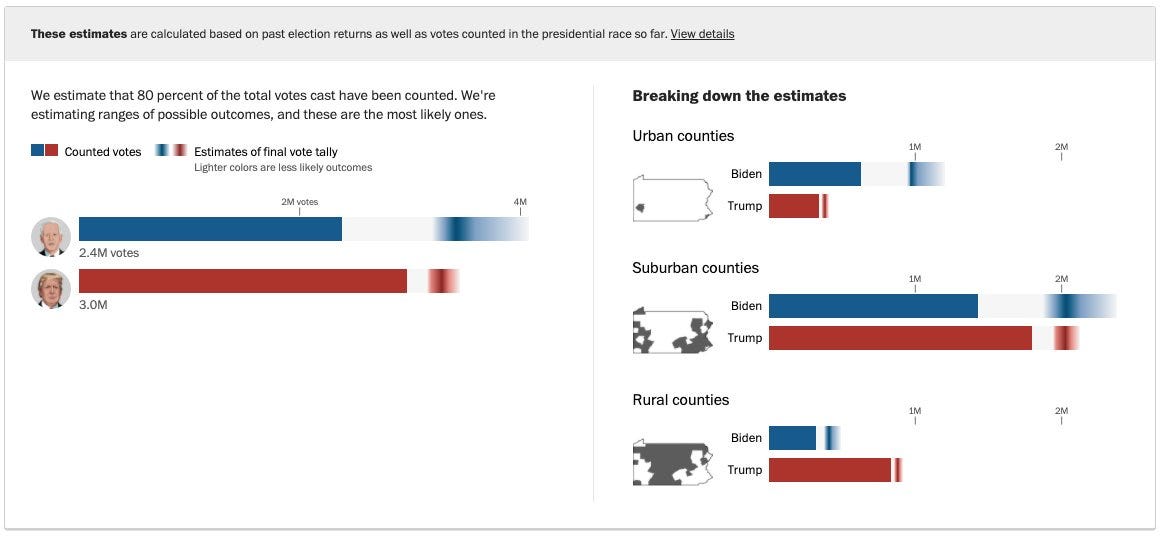 **These estimates** are calculated based on past election returns as well as votes counted in the presidential race so far. View details

We estimate that 80 percent of the total votes cast have been counted. We're estimating ranges of possible outcomes, and these are the most likely ones.

Counted votes

Estimates of final vote tally
Lighter colors are less likely outcomes

2M votes
4M

2.4M votes

3.0M

**Breaking down the estimates**

Urban counties

1M
2M

Biden

Trump

Suburban counties

1M
2M

Biden

Trump

Rural counties

1M
2M

Biden

Trump